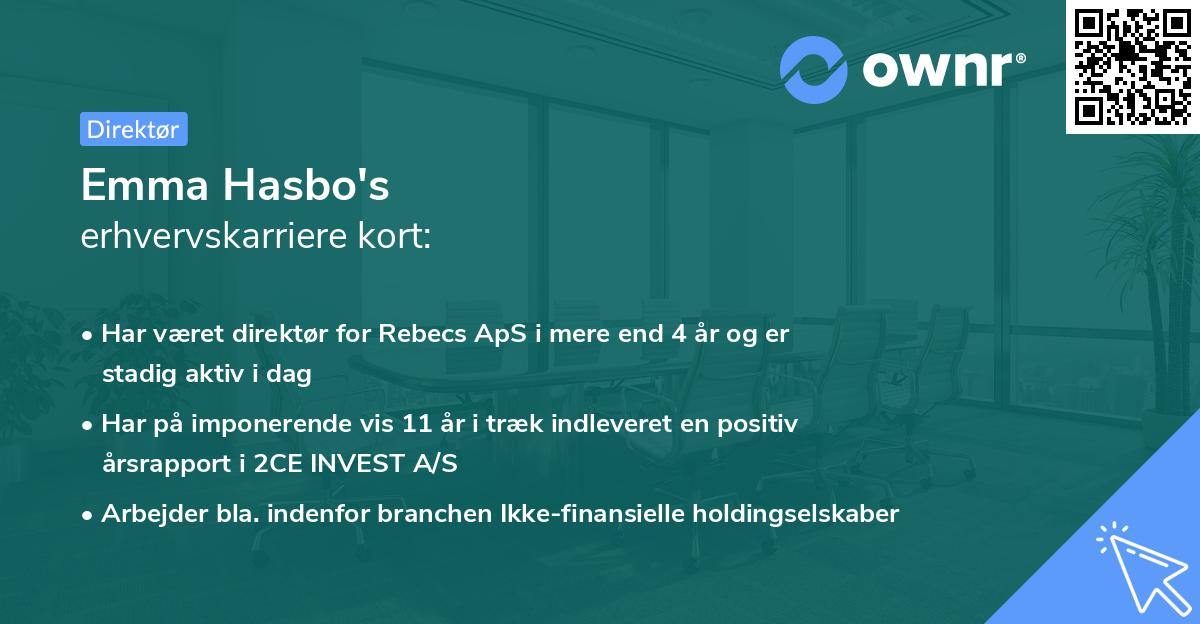 ownr®

Direktør

Emma Hasbo's
erhvervskarriere kort:

• Har været direktør for Rebecs ApS i mere end 4 år og er stadig aktiv i dag
• Har på imponerende vis 11 år i træk indleveret en positiv årsrapport i 2CE INVEST A/S
• Arbejder bla. indenfor branchen Ikke-finansielle holdingselskaber